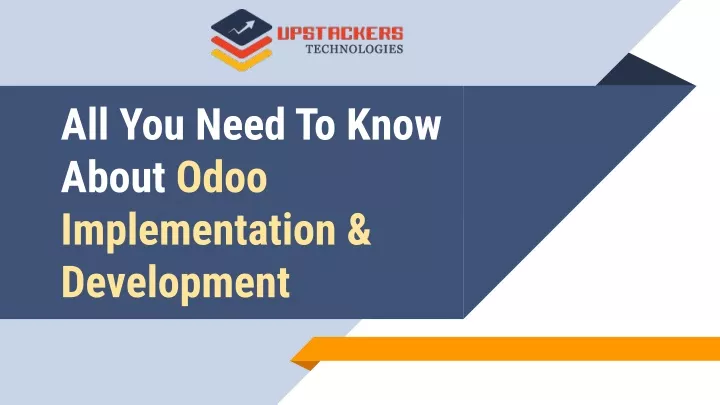 UPSTACKERS
TECHNOLOGIES

All You Need To Know About Odoo Implementation & Development